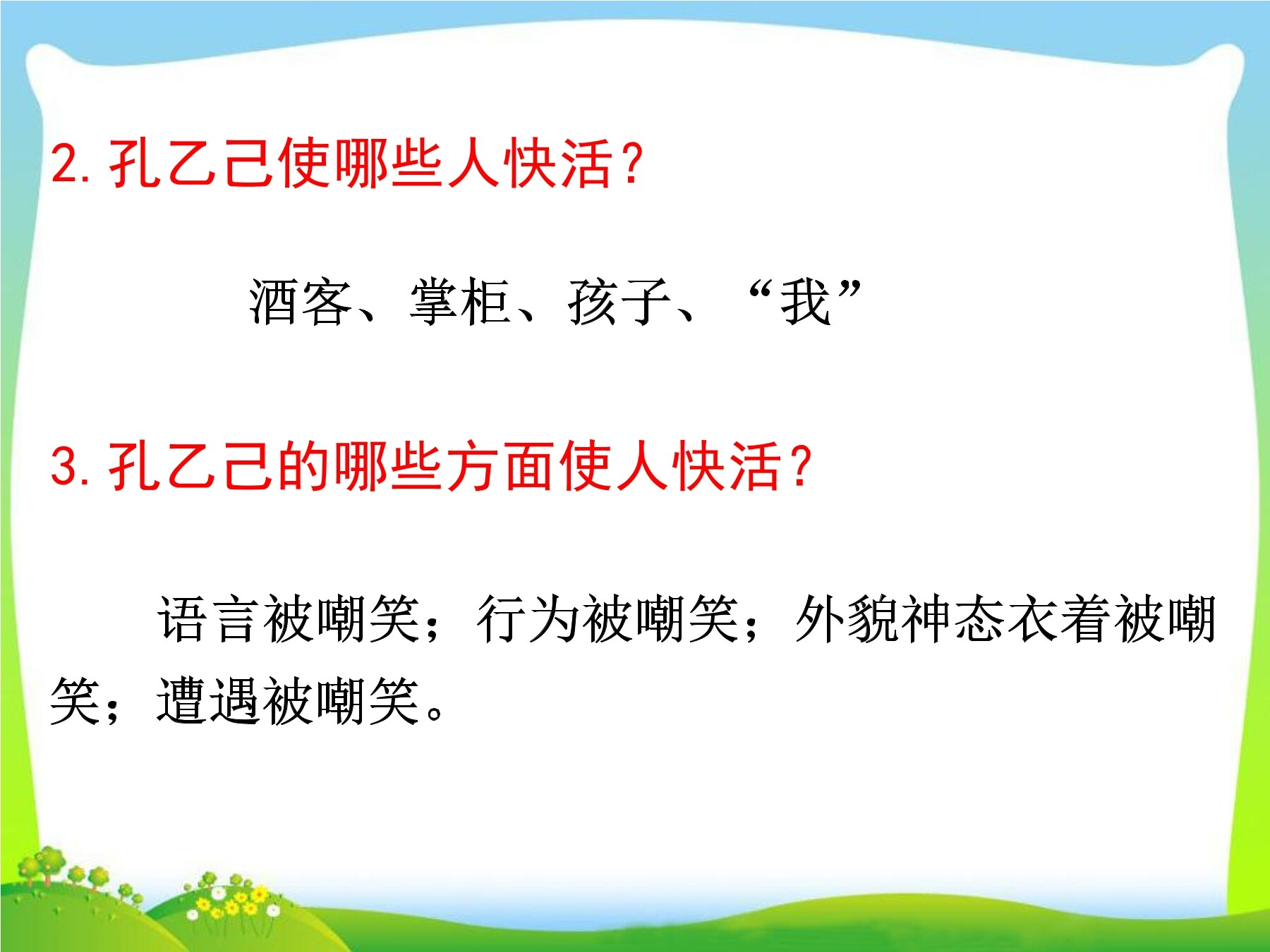 2. 孔乙己使哪些人快活？

酒客、掌柜、孩子、“我”

3. 孔乙己的哪些方面使人快活？

语言被嘲笑；行为被嘲笑；外貌神态衣着被嘲笑；遭遇被嘲笑。